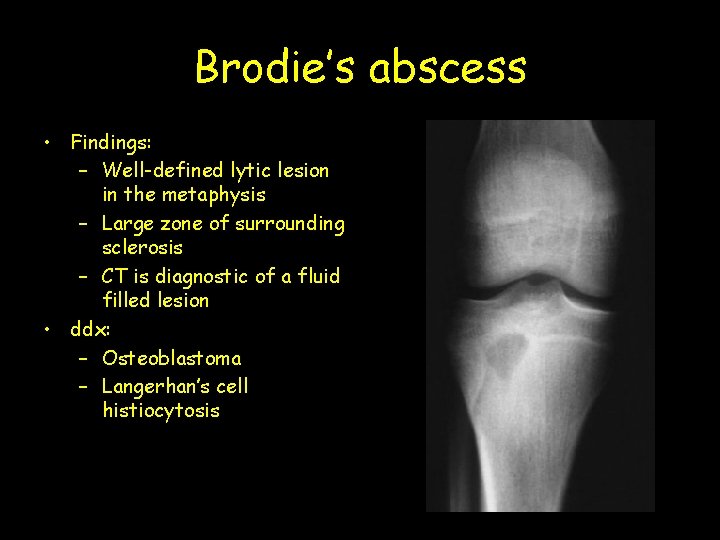 Brodie's abscess

• Findings:
– Well-defined lytic lesion in the metaphysis
– Large zone of surrounding sclerosis
– CT is diagnostic of a fluid filled lesion
• ddx:
– Osteoblastoma
– Langerhan's cell histiocytosis